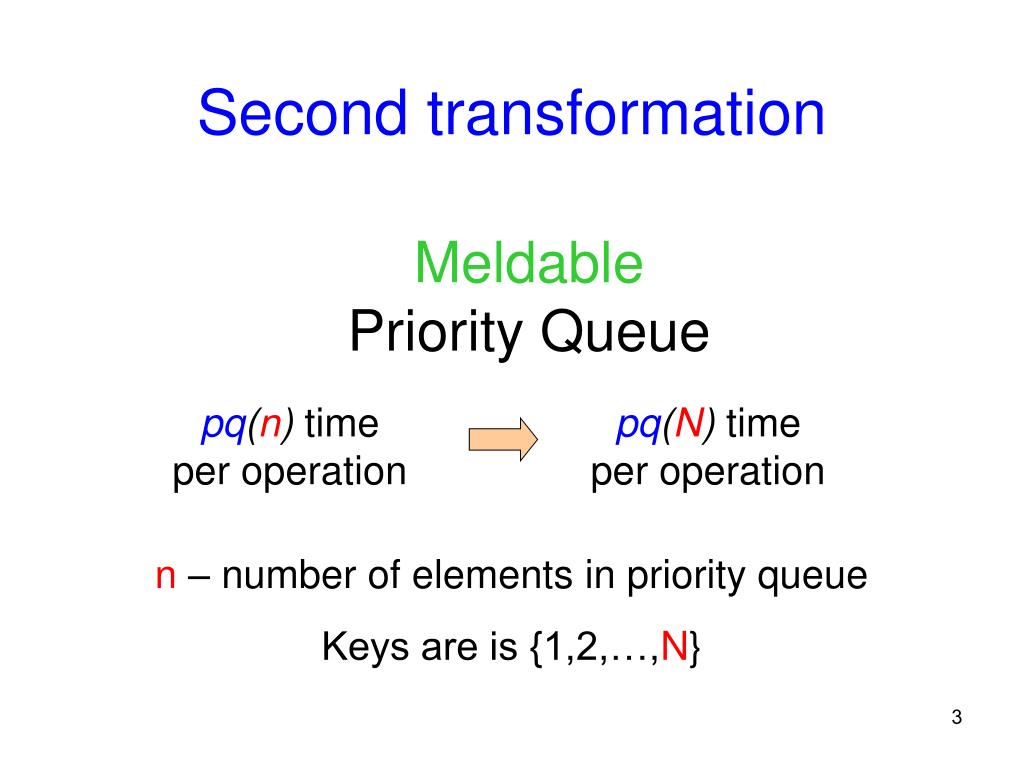 Second transformation

Meldable
Priority Queue

pq(n) time
per operation

pq(N) time
per operation

n – number of elements in priority queue

Keys are is {1,2,…,N}

3